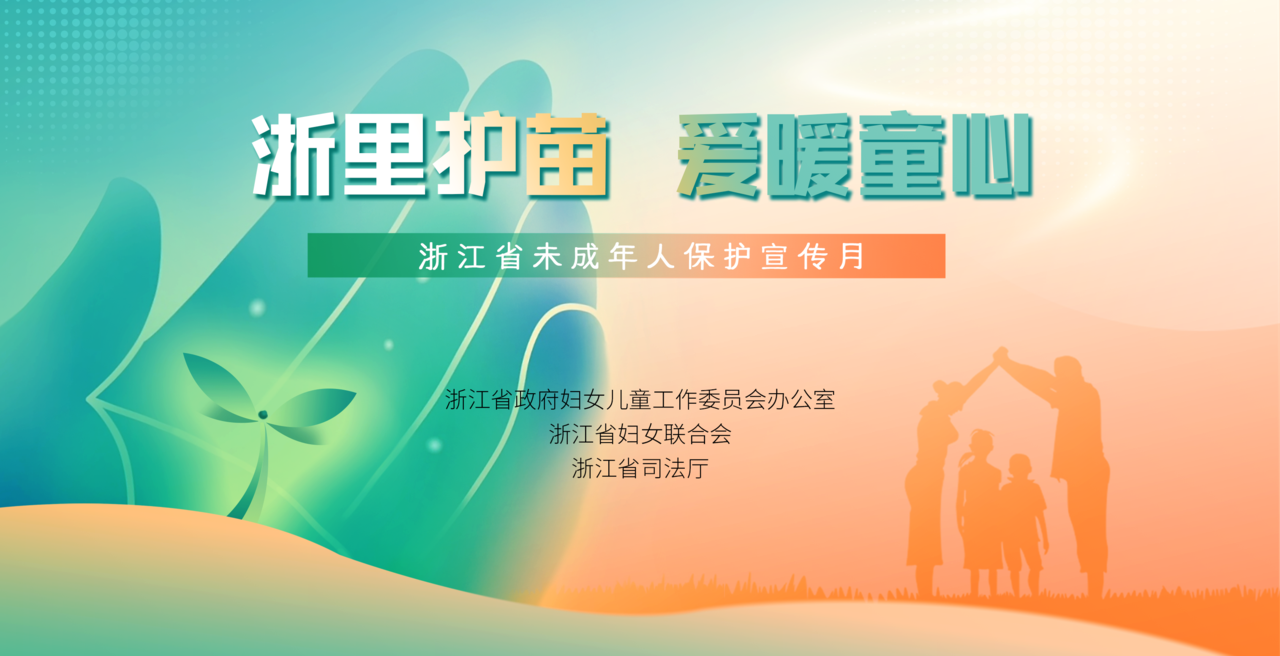 浙里护苗 爱暖童心

浙江省未成年人保护宣传月

浙江省政府妇女儿童工作委员会办公室
浙江省妇女联合会
浙江省司法厅